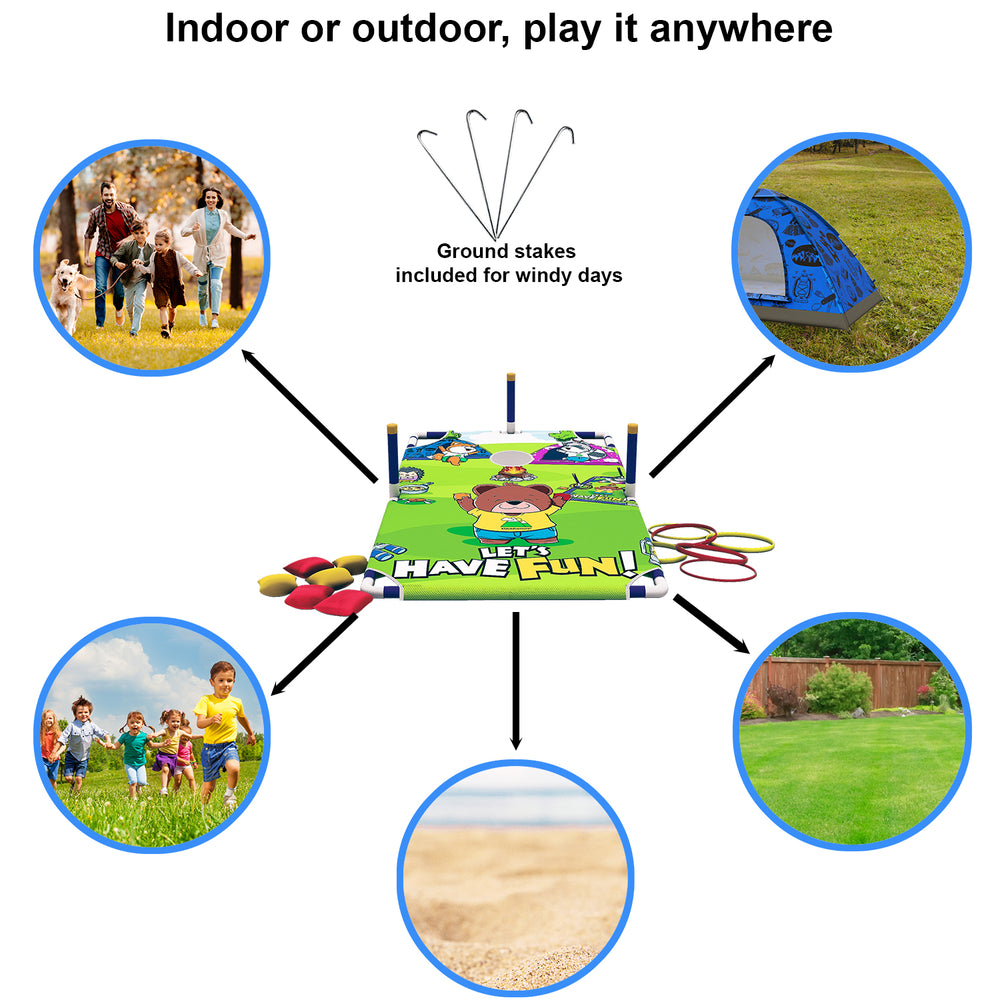 Indoor or outdoor, play it anywhere

Ground stakes included for windy days

LET'S HAVE FUN!